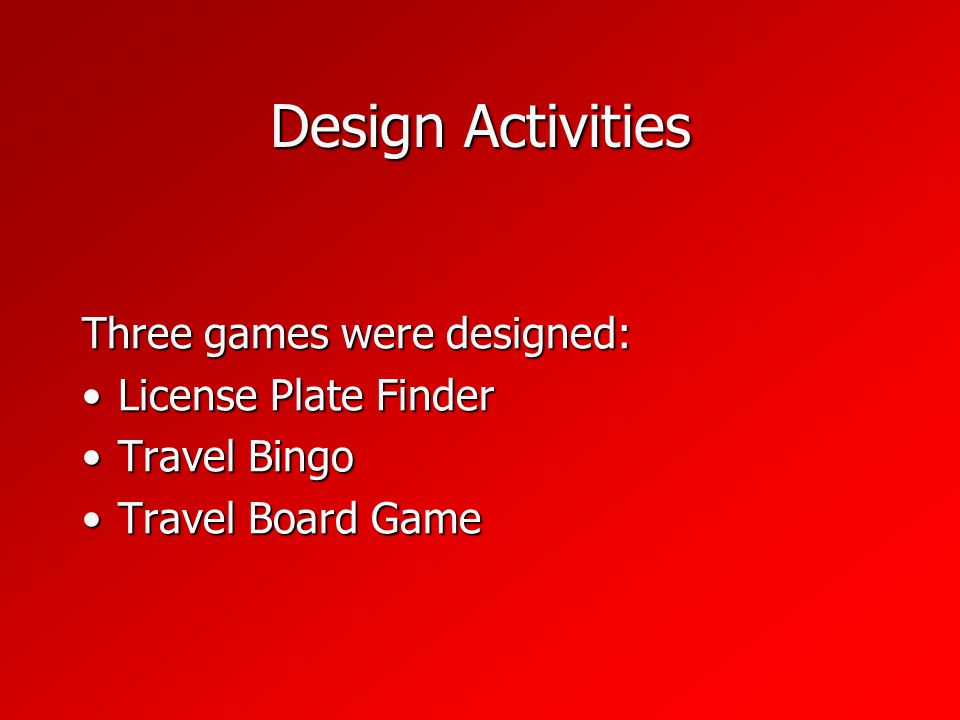 Design Activities

Three games were designed:
• License Plate Finder
• Travel Bingo
• Travel Board Game